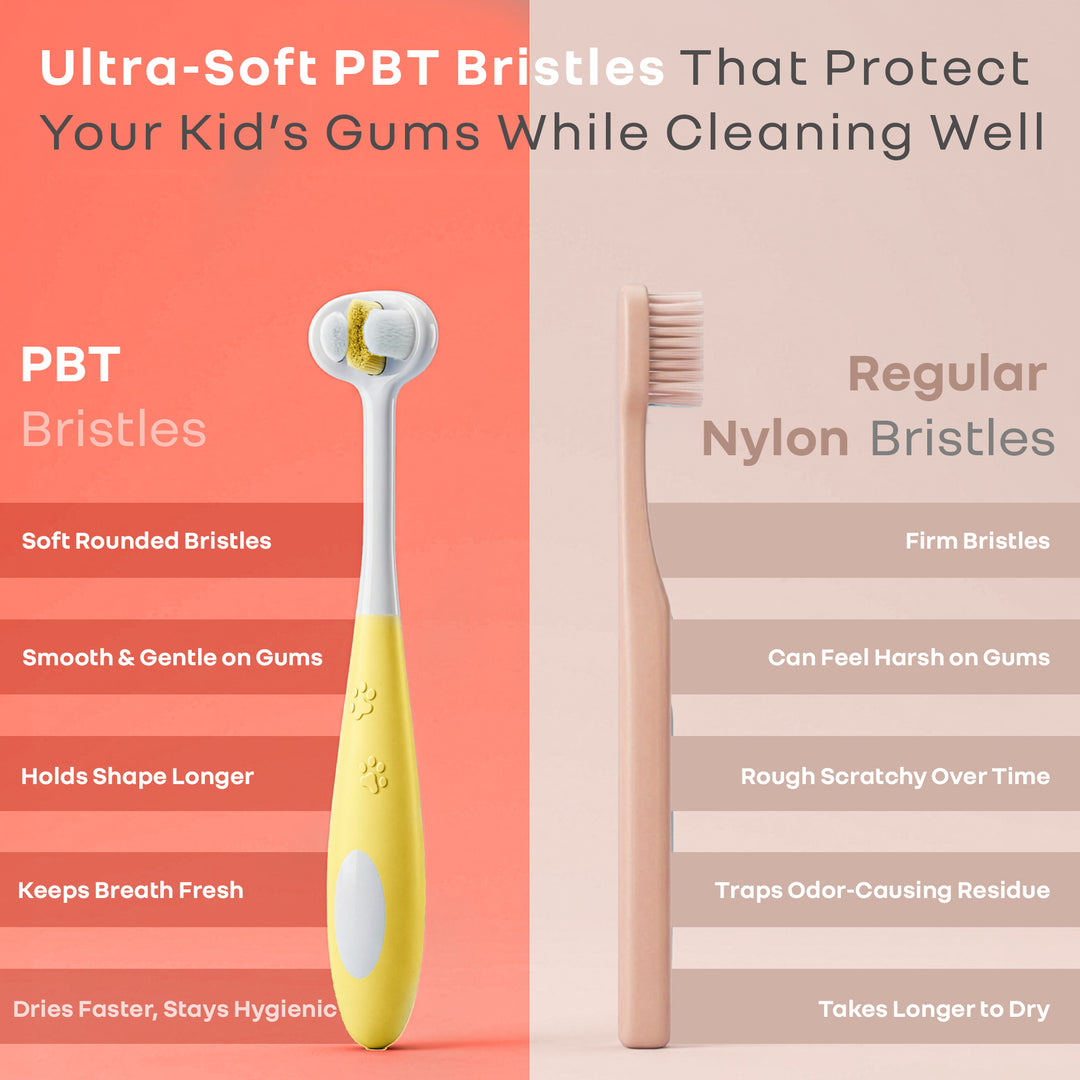 Ultra-Soft PBT Bristles That Protect Your Kid's Gums While Cleaning Well

PBT Bristles

Soft Rounded Bristles

Smooth & Gentle on Gums

Holds Shape Longer

Keeps Breath Fresh

Dries Faster, Stays Hygienic

Regular Nylon Bristles

Firm Bristles

Can Feel Harsh on Gums

Rough Scratchy Over Time

Traps Odor-Causing Residue

Takes Longer to Dry